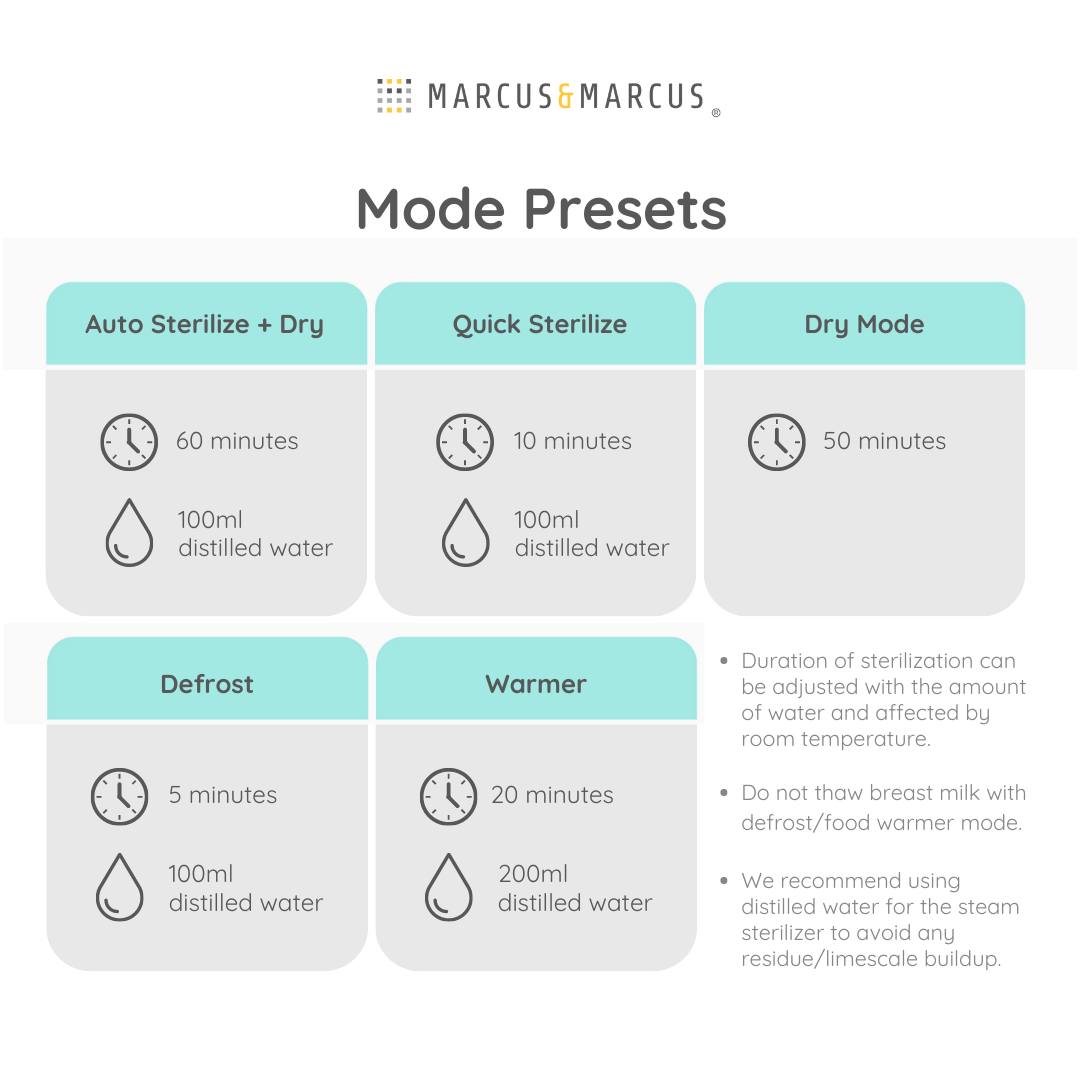 MARCUS&MARCUS®

Mode Presets

Auto Sterilize + Dry

60 minutes

100ml distilled water

Quick Sterilize

10 minutes

100ml distilled water

Dry Mode

50 minutes

Defrost

5 minutes

100ml distilled water

Warmer

20 minutes

200ml distilled water

• Duration of sterilization can be adjusted with the amount of water and affected by room temperature.

• Do not thaw breast milk with defrost/food warmer mode.

• We recommend using distilled water for the steam sterilizer to avoid any residue/limescale buildup.